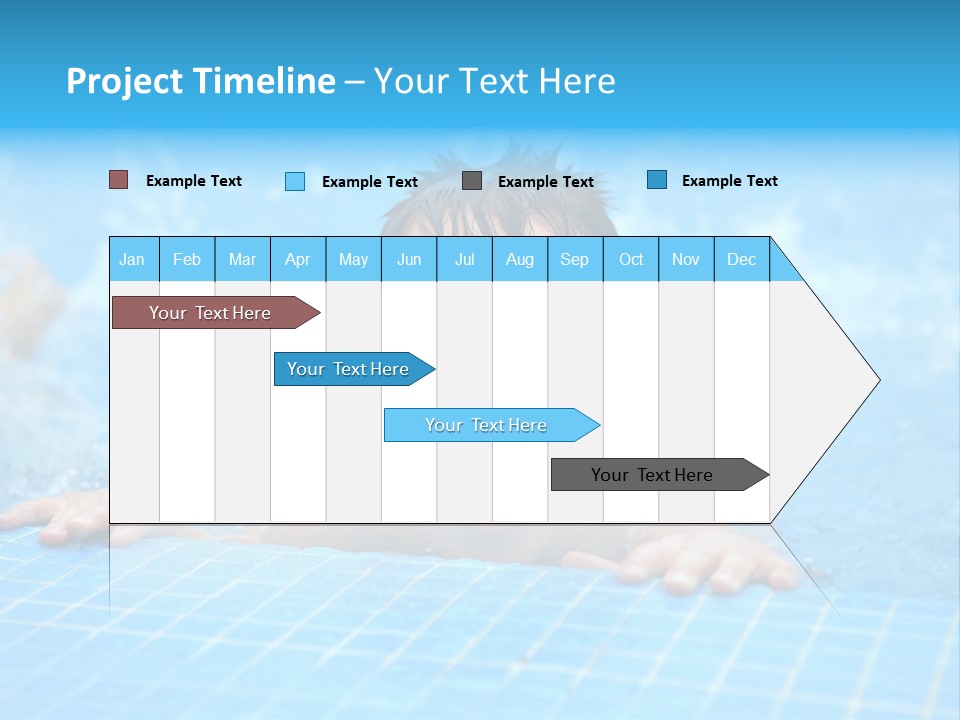 Project Timeline – Your Text Here

Example Text Example Text Example Text Example Text

| Jan | Feb | Mar | Apr | May | Jun | Jul | Aug | Sep | Oct | Nov | Dec |
|---|---|---|---|---|---|---|---|---|---|---|---|

Your Text Here

Your Text Here

Your Text Here

Your Text Here